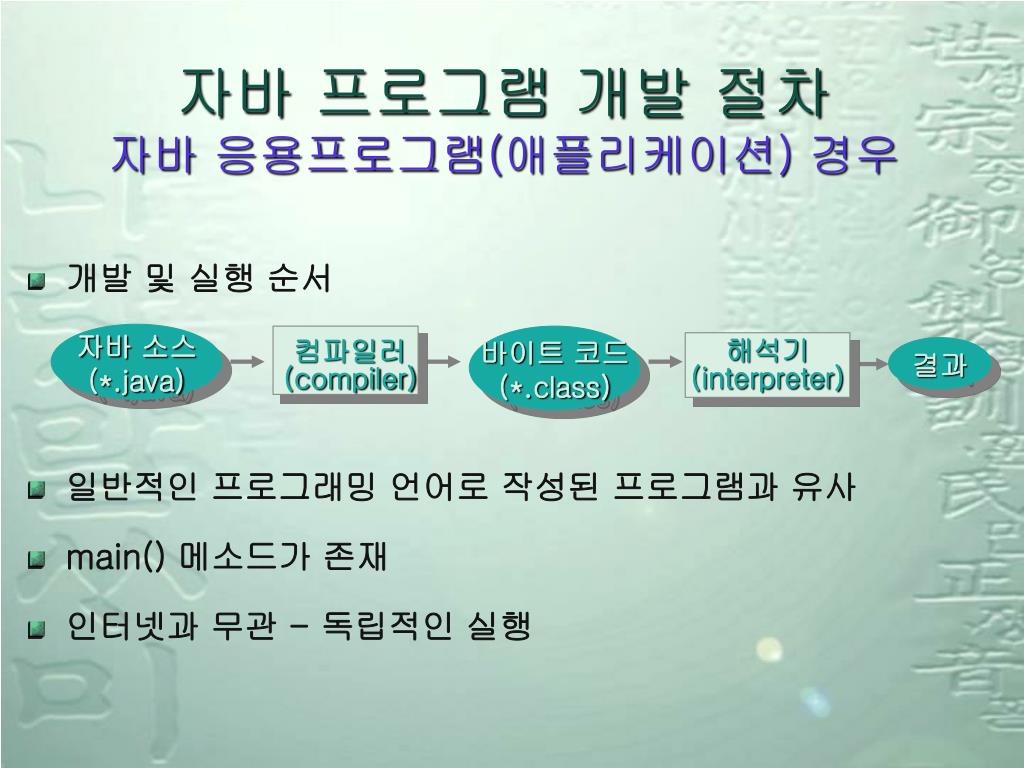 자바 프로그램 개발 절차
자바 응용프로그램(애플리케이션) 경우

개발 및 실행 순서

자바 소스 (*.java)

컴파일러 (compiler)

바이트 코드 (*.class)

해석기 (interpreter)

결과

일반적인 프로그래밍 언어로 작성된 프로그램과 유사

main() 메소드가 존재

인터넷과 무관 – 독립적인 실행